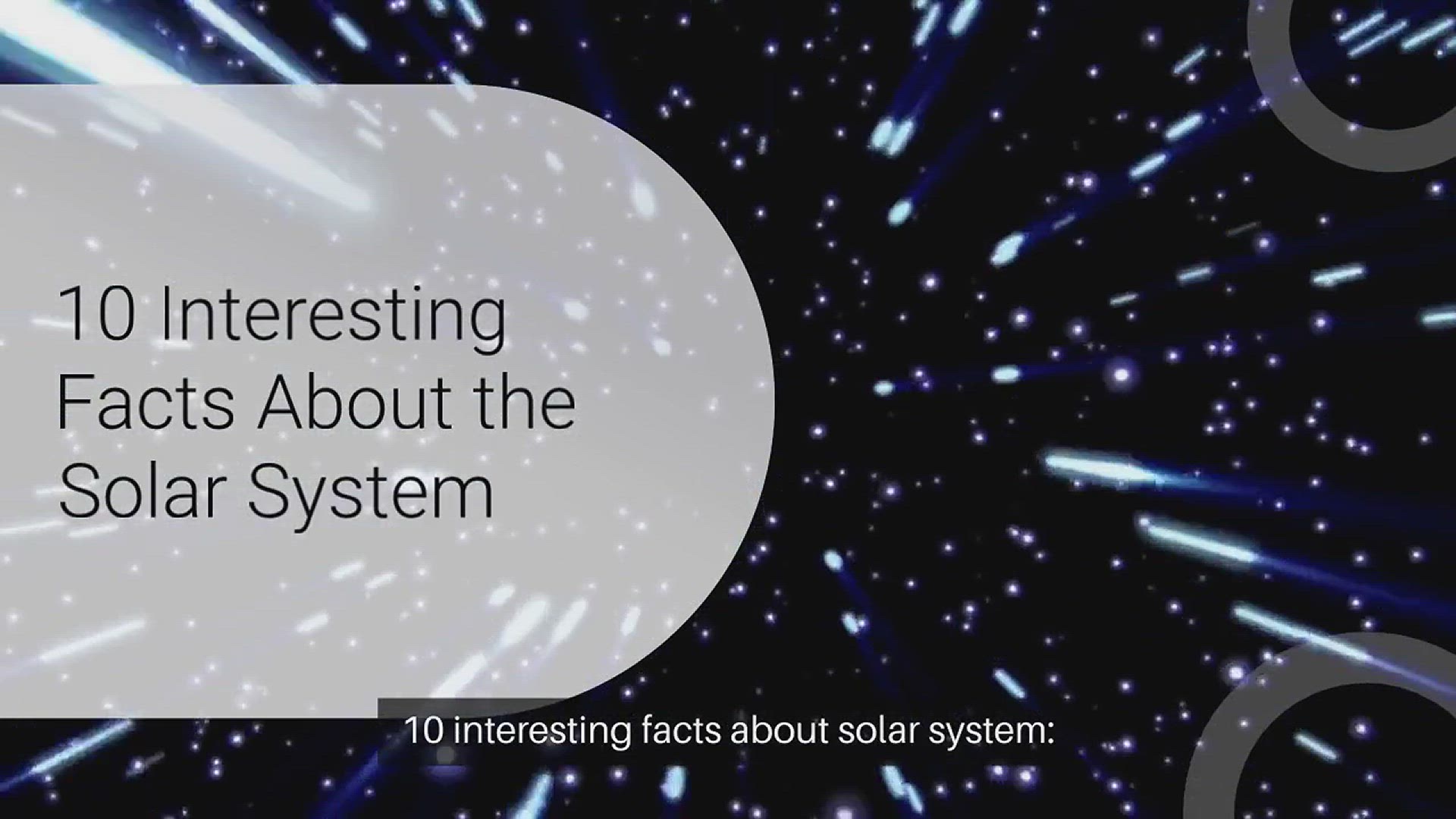 10 Interesting Facts About the Solar System

10 interesting facts about solar system: